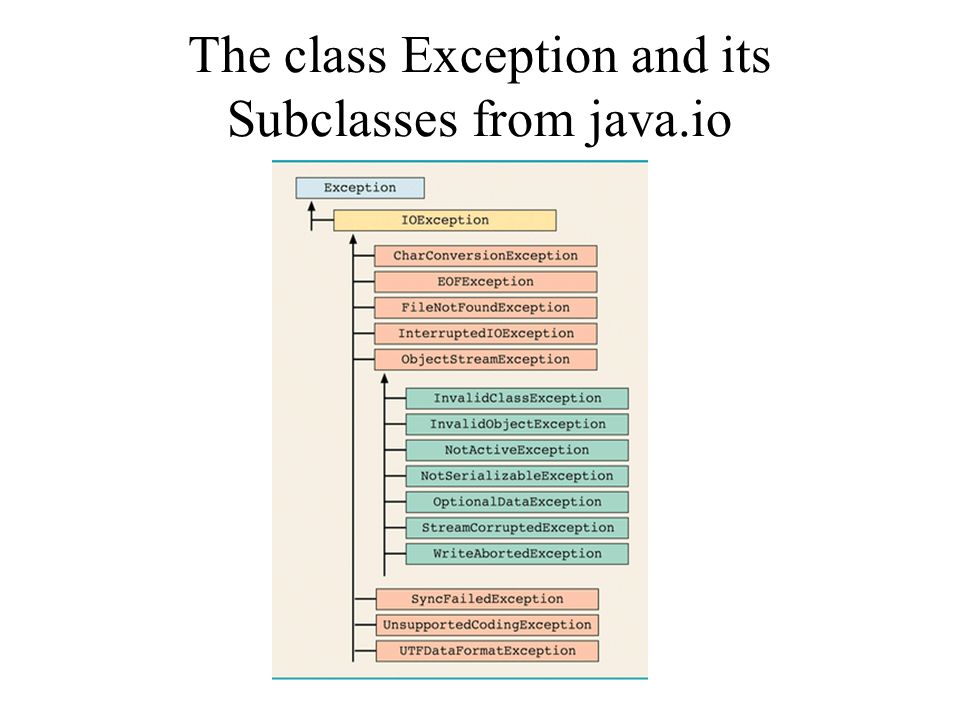 The class Exception and its Subclasses from java.io

Exception
IOException
CharConversionException
EOFException
FileNotFoundException
InterruptedIOException
ObjectStreamException
InvalidClassException
InvalidObjectException
NotActiveException
NotSerializableException
OptionalDataException
StreamCorruptedException
WriteAbortedException
SyncFailedException
UnsupportedCodingException
UTFDataFormatException